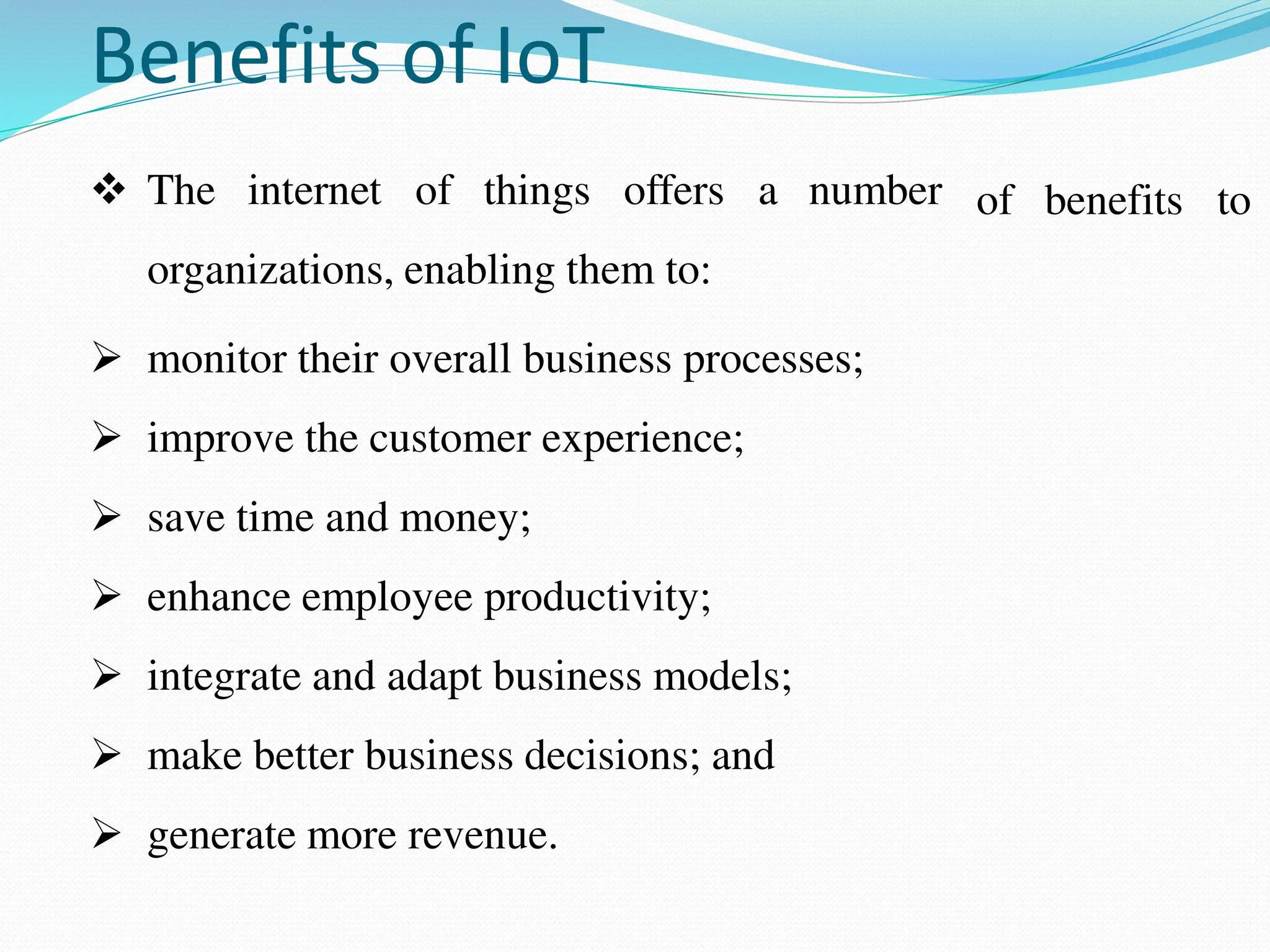 Benefits of IoT

❖ The internet of things offers a number of benefits to organizations, enabling them to:

➢ monitor their overall business processes;

➢ improve the customer experience;

➢ save time and money;

➢ enhance employee productivity;

➢ integrate and adapt business models;

➢ make better business decisions; and

➢ generate more revenue.